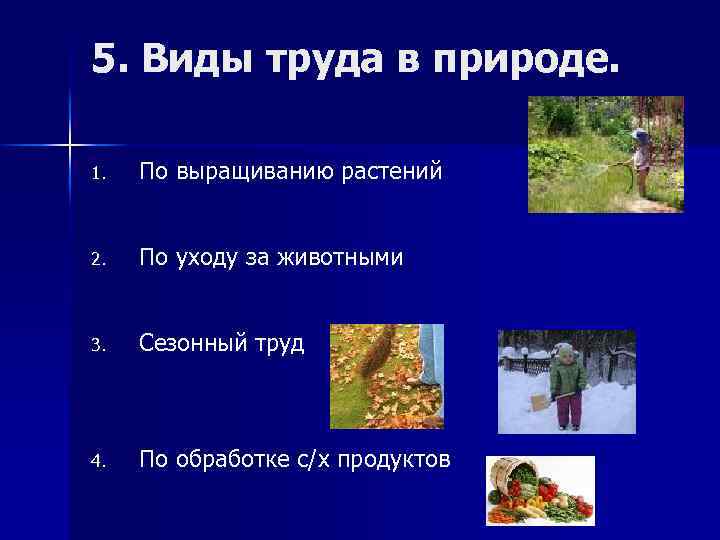 5. Виды труда в природе.

1. По выращиванию растений

2. По уходу за животными

3. Сезонный труд

4. По обработке с/х продуктов